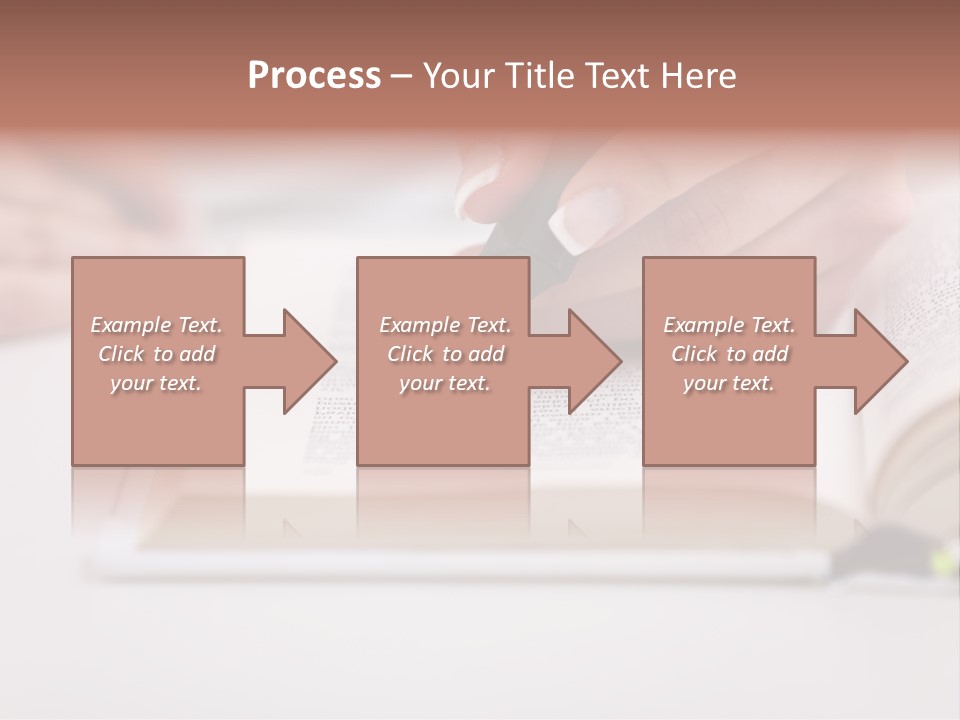 Process – Your Title Text Here

Example Text. Click to add your text.

Example Text. Click to add your text.

Example Text. Click to add your text.